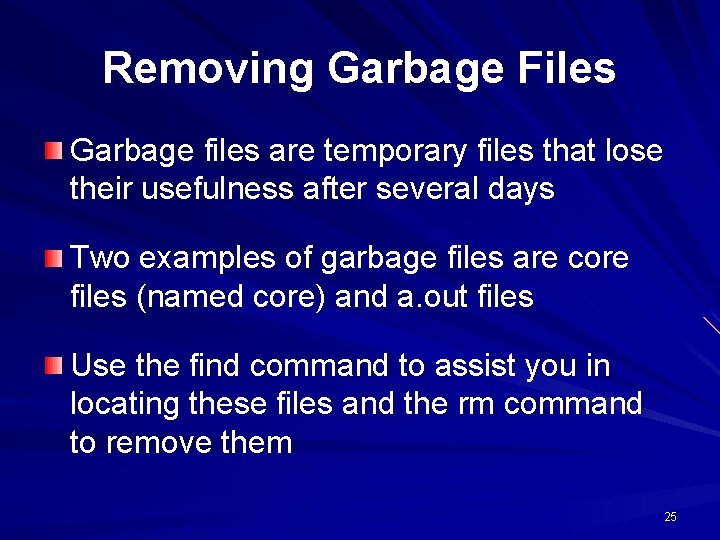 Removing Garbage Files

Garbage files are temporary files that lose their usefulness after several days

Two examples of garbage files are core files (named core) and a.out files

Use the find command to assist you in locating these files and the rm command to remove them

25